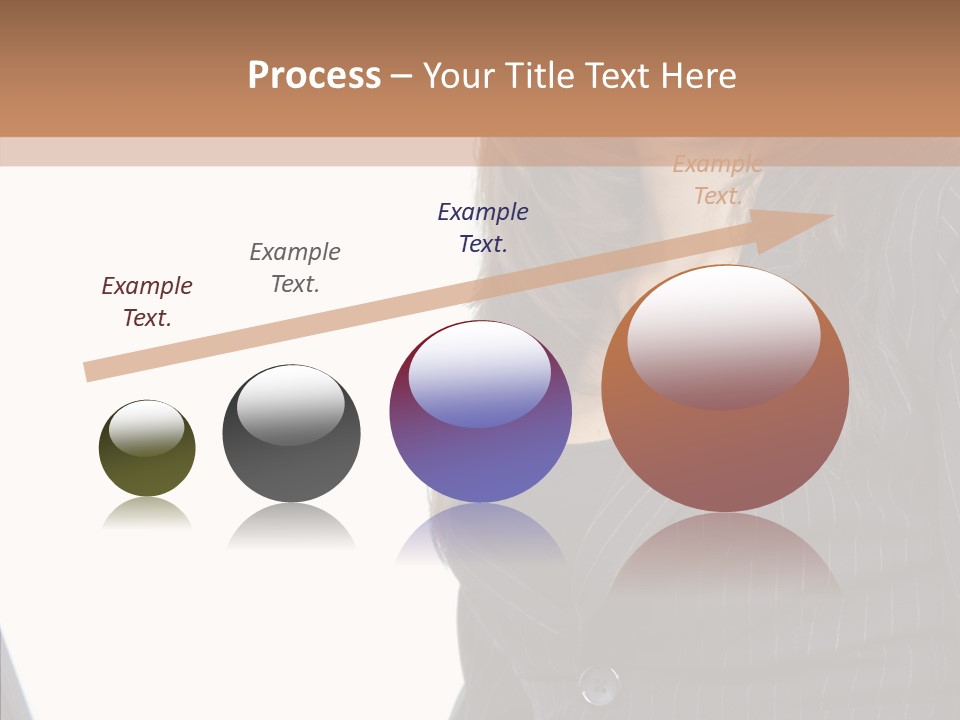 Process – Your Title Text Here

Example Text.

Example Text.

Example Text.

Example Text.